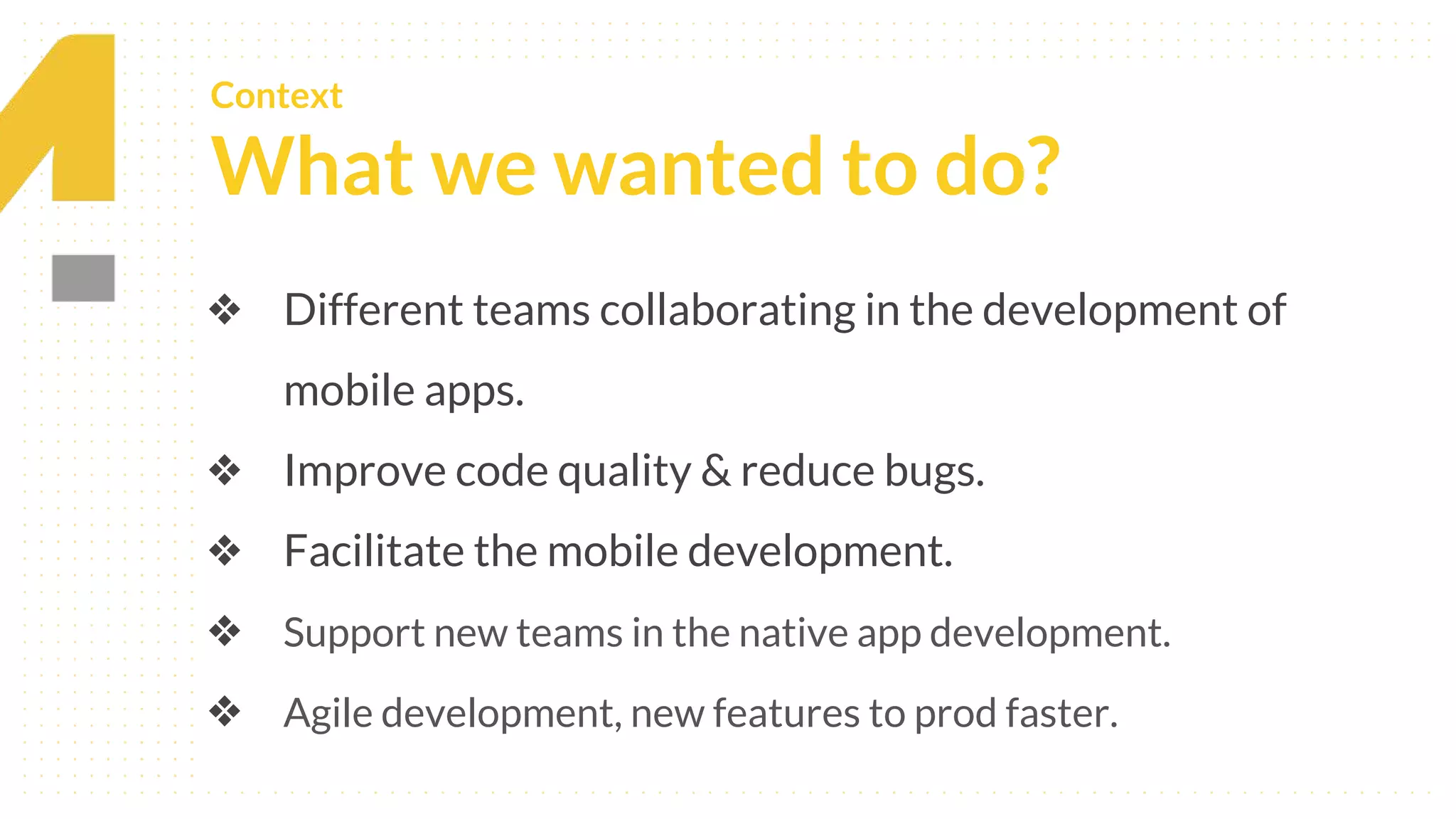 Context

What we wanted to do?

❖ Different teams collaborating in the development of mobile apps.

❖ Improve code quality & reduce bugs.

❖ Facilitate the mobile development.

❖ Support new teams in the native app development.

❖ Agile development, new features to prod faster.